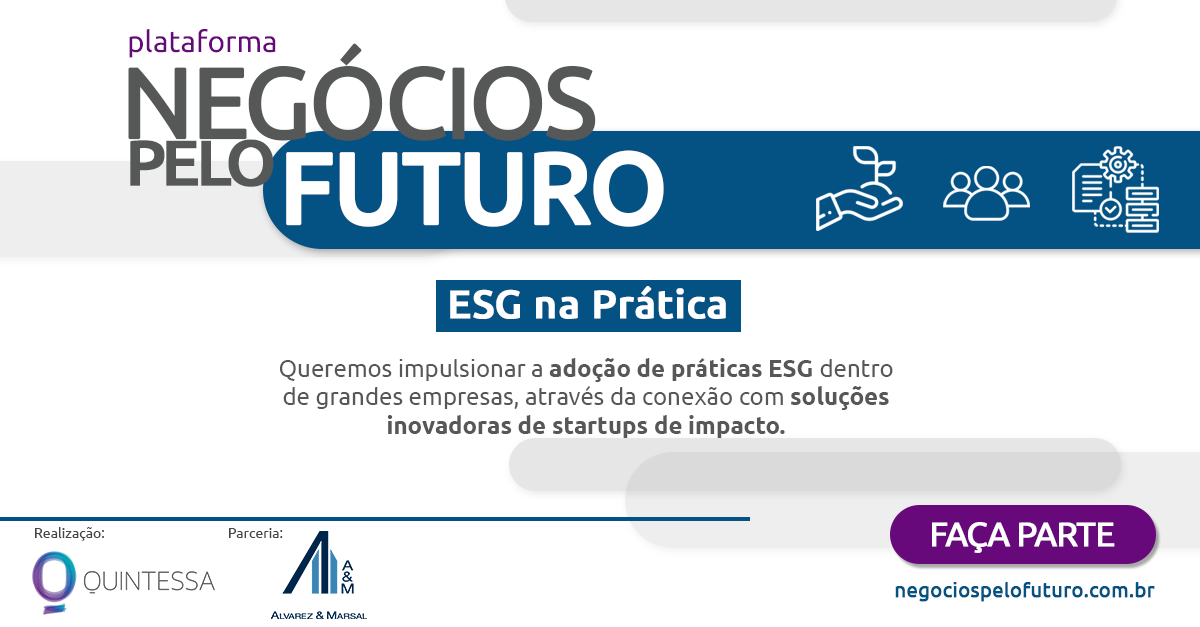 plataforma
NEGÓCIOS PELO FUTURO

ESG na Prática

Queremos impulsionar a adoção de práticas ESG dentro de grandes empresas, através da conexão com soluções inovadoras de startups de impacto.

Realização:
QUINTESSA

Parceria:
A&M
ALVAREZ & MARSAL

FAÇA PARTE

negociospelofuturo.com.br